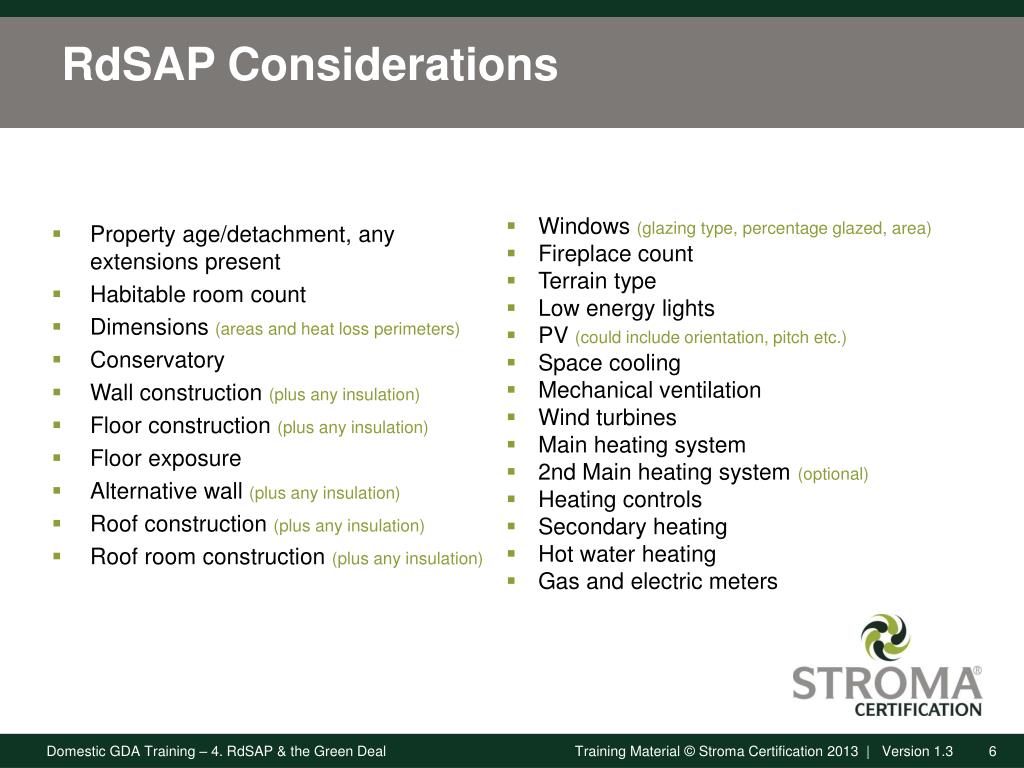 RdSAP Considerations

- Property age/detachment, any extensions present
- Habitable room count
- Dimensions (areas and heat loss perimeters)
- Conservatory
- Wall construction (plus any insulation)
- Floor construction (plus any insulation)
- Floor exposure
- Alternative wall (plus any insulation)
- Roof construction (plus any insulation)
- Roof room construction (plus any insulation)

- Windows (glazing type, percentage glazed, area)
- Fireplace count
- Terrain type
- Low energy lights
- PV (could include orientation, pitch etc.)
- Space cooling
- Mechanical ventilation
- Wind turbines
- Main heating system
- 2nd Main heating system (optional)
- Heating controls
- Secondary heating
- Hot water heating
- Gas and electric meters

STROMA® CERTIFICATION

Domestic GDA Training – 4. RdSAP & the Green Deal

Training Material © Stroma Certification 2013 | Version 1.3

6